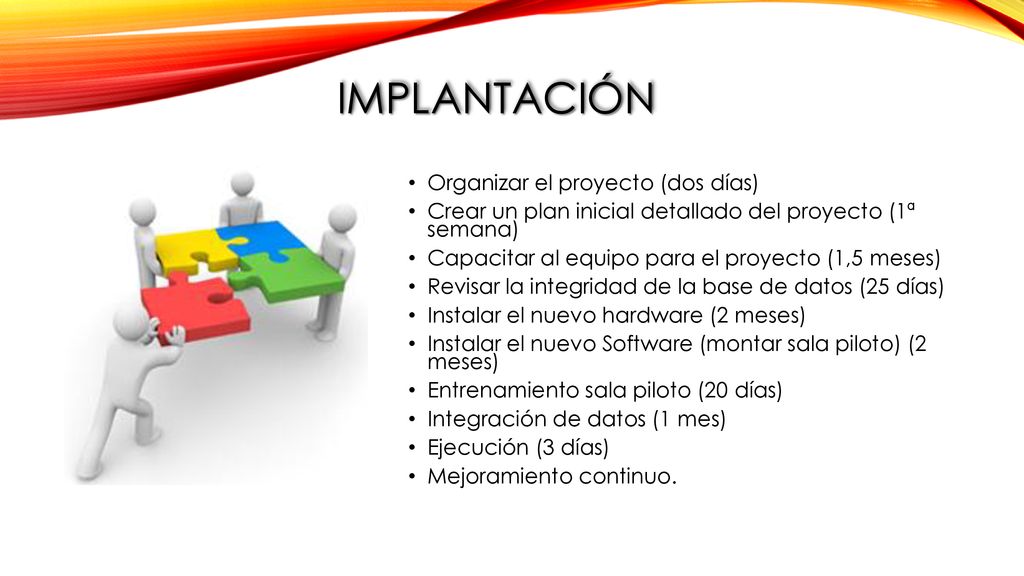 IMPLANTACIÓN

• Organizar el proyecto (dos días)
• Crear un plan inicial detallado del proyecto (1ª semana)
• Capacitar al equipo para el proyecto (1,5 meses)
• Revisar la integridad de la base de datos (25 días)
• Instalar el nuevo hardware (2 meses)
• Instalar el nuevo Software (montar sala piloto) (2 meses)
• Entrenamiento sala piloto (20 días)
• Integración de datos (1 mes)
• Ejecución (3 días)
• Mejoramiento continuo.